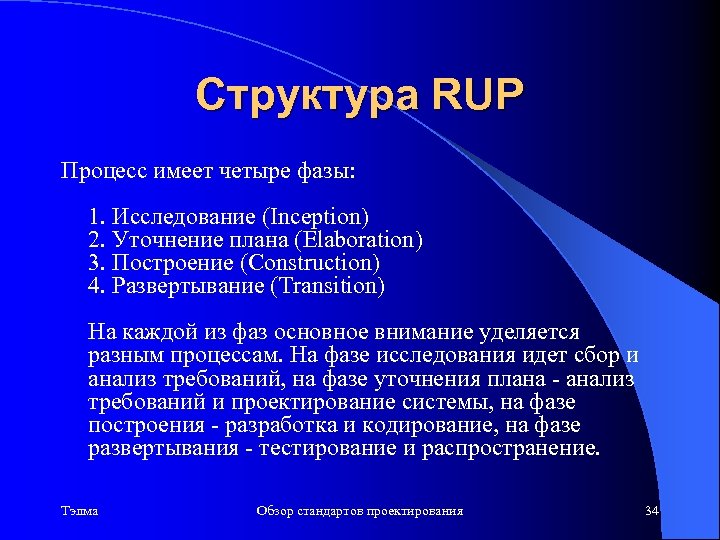 Структура RUP

Процесс имеет четыре фазы:

1. Исследование (Inception)
2. Уточнение плана (Elaboration)
3. Построение (Construction)
4. Развертывание (Transition)

На каждой из фаз основное внимание уделяется разным процессам. На фазе исследования идет сбор и анализ требований, на фазе уточнения плана - анализ требований и проектирование системы, на фазе построения - разработка и кодирование, на фазе развертывания - тестирование и распространение.

Тэлма

Обзор стандартов проектирования

34